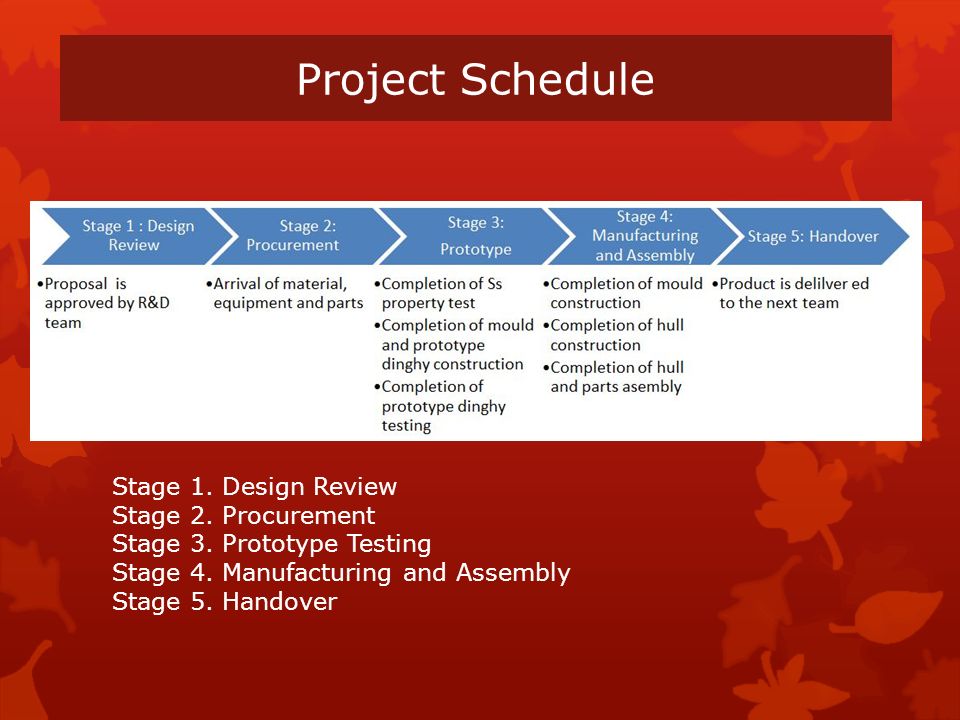 Project Schedule

Stage 1 : Design Review

•Proposal is approved by R&D team

Stage 2: Procurement

•Arrival of material, equipment and parts

Stage 3: Prototype

•Completion of Ss property test
•Completion of mould and prototype dinghy construction
•Completion of prototype dinghy testing

Stage 4: Manufacturing and Assembly

•Completion of mould construction
•Completion of hull construction
•Completion of hull and parts asembly

Stage 5: Handover

•Product is delilver ed to the next team

Stage 1. Design Review
Stage 2. Procurement
Stage 3. Prototype Testing
Stage 4. Manufacturing and Assembly
Stage 5. Handover